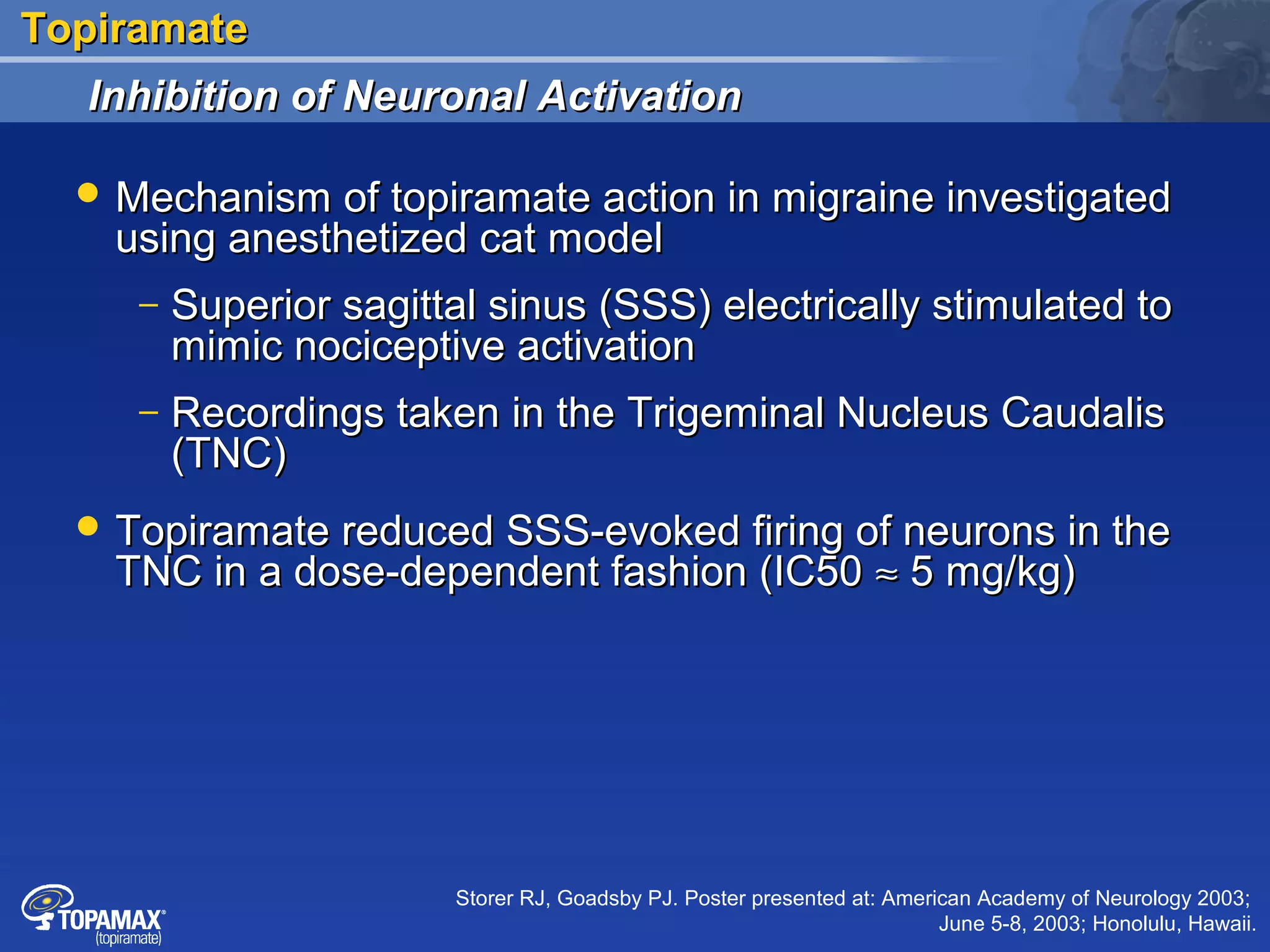 Topiramate

Inhibition of Neuronal Activation

• Mechanism of topiramate action in migraine investigated using anesthetized cat model

– Superior sagittal sinus (SSS) electrically stimulated to mimic nociceptive activation

– Recordings taken in the Trigeminal Nucleus Caudalis (TNC)

• Topiramate reduced SSS-evoked firing of neurons in the TNC in a dose-dependent fashion (IC50 ≈ 5 mg/kg)

TOPAMAX®
(topiramate)

Storer RJ, Goadsby PJ. Poster presented at: American Academy of Neurology 2003; June 5-8, 2003; Honolulu, Hawaii.